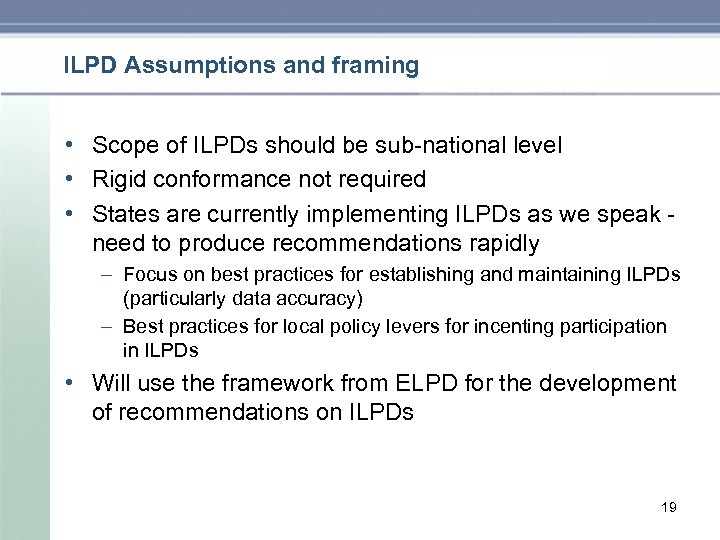 ILPD Assumptions and framing

• Scope of ILPDs should be sub-national level
• Rigid conformance not required
• States are currently implementing ILPDs as we speak - need to produce recommendations rapidly
– Focus on best practices for establishing and maintaining ILPDs (particularly data accuracy)
– Best practices for local policy levers for incenting participation in ILPDs
• Will use the framework from ELPD for the development of recommendations on ILPDs

19